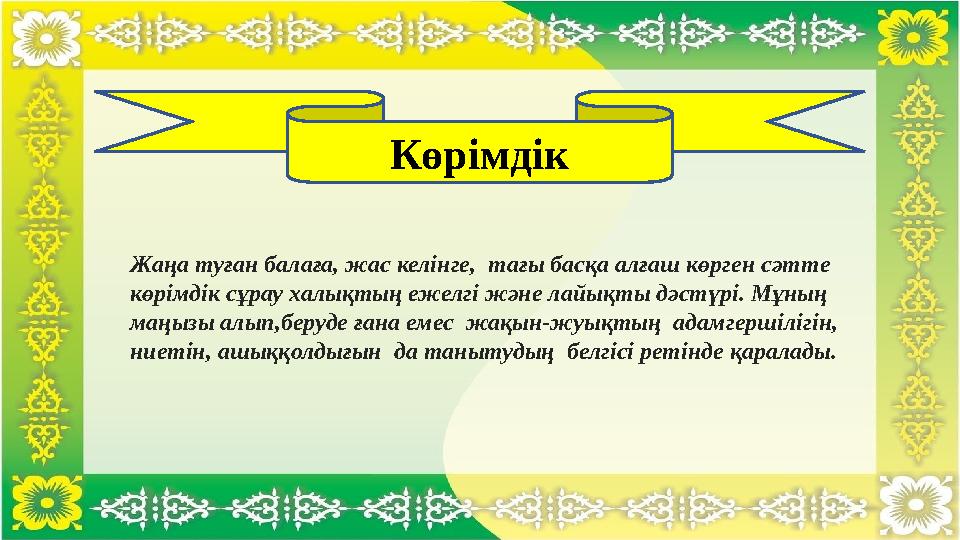 Көрімдік

Жаңа туған балаға, жас келінге, тағы басқа алғаш көрген сәтте көрімдік сұрау халықтың ежелгі және лайықты дәстүрі. Мұның маңызы алып,беруде ғана емес жақын-жуықтың адамгершілігін, ниетін, ашыққолдығын да танытудың белгісі ретінде қаралады.